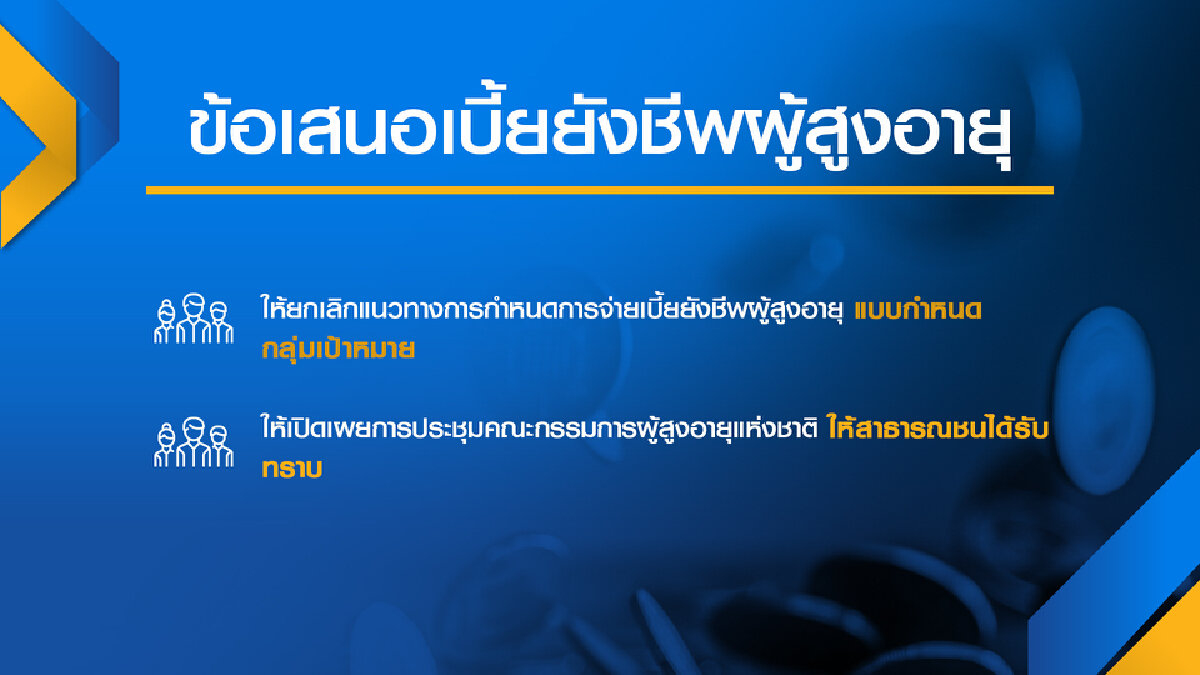 ข้อเสนอเบี้ยยังชีพผู้สูงอายุ

ให้ยกเลิกแนวทางการกำหนดการจ่ายเบี้ยยังชีพผู้สูงอายุ แบบกำหนดกลุ่มเป้าหมาย

ให้เปิดเผยการประชุมคณะกรรมการผู้สูงอายุแห่งชาติ ให้สาธารณชนได้รับทราบ